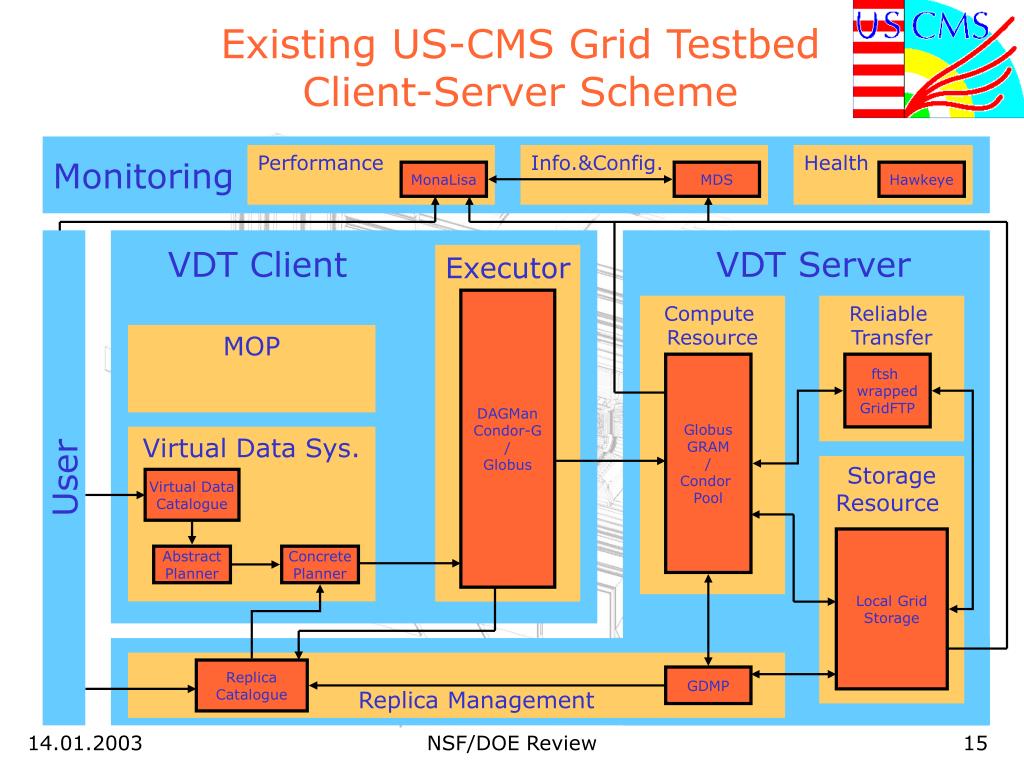 Existing US-CMS Grid Testbed Client-Server Scheme

US CMS

Monitoring

Performance

MonaLisa

Info.&Config.

MDS

Health

Hawkeye

User

VDT Client

MOP

Virtual Data Sys.

Virtual Data Catalogue

Abstract Planner

Concrete Planner

Executor

DAGMan Condor-G / Globus

VDT Server

Compute Resource

Globus GRAM / Condor Pool

Reliable Transfer

ftsh wrapped GridFTP

Storage Resource

Local Grid Storage

Replica Catalogue

Replica Management

GDMP

14.01.2003

NSF/DOE Review

15